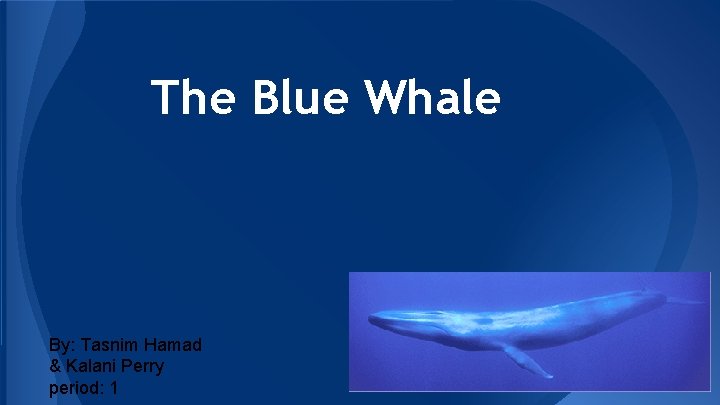 The Blue Whale

By: Tasnim Hamad
& Kalani Perry
period: 1